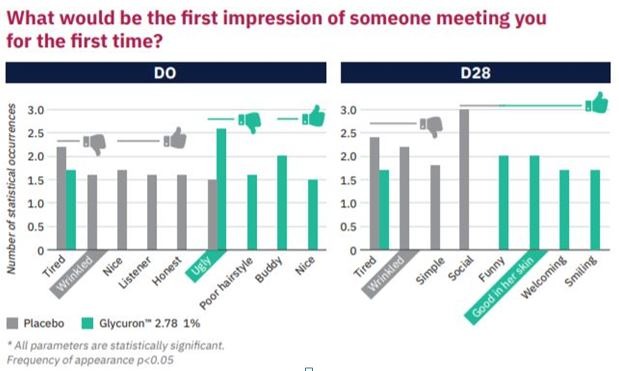 What would be the first impression of someone meeting you for the first time?

DO

Number of statistical occurrences

3.0
2.5
2.0
1.5
1.0
0.5
0

Tired
Wrinkled
Nice
Listener
Honest
Ugly
Poor hairstyle
Buddy
Nice

D28

3.0
2.5
2.0
1.5
1.0
0.5
0

Tired
Wrinkled
Simple
Social
Funny
Good in her skin
Welcoming
Smiling

Placebo
Glycuron™ 2.78 1%

* All parameters are statistically significant.
Frequency of appearance p<0.05